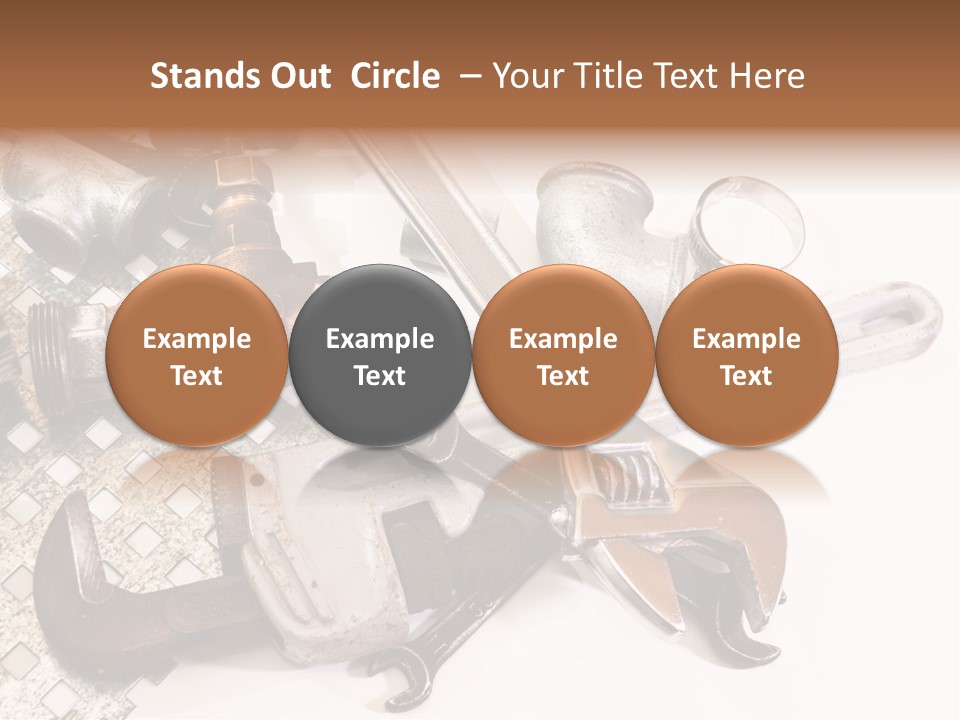 Stands Out Circle – Your Title Text Here

Example Text

Example Text

Example Text

Example Text